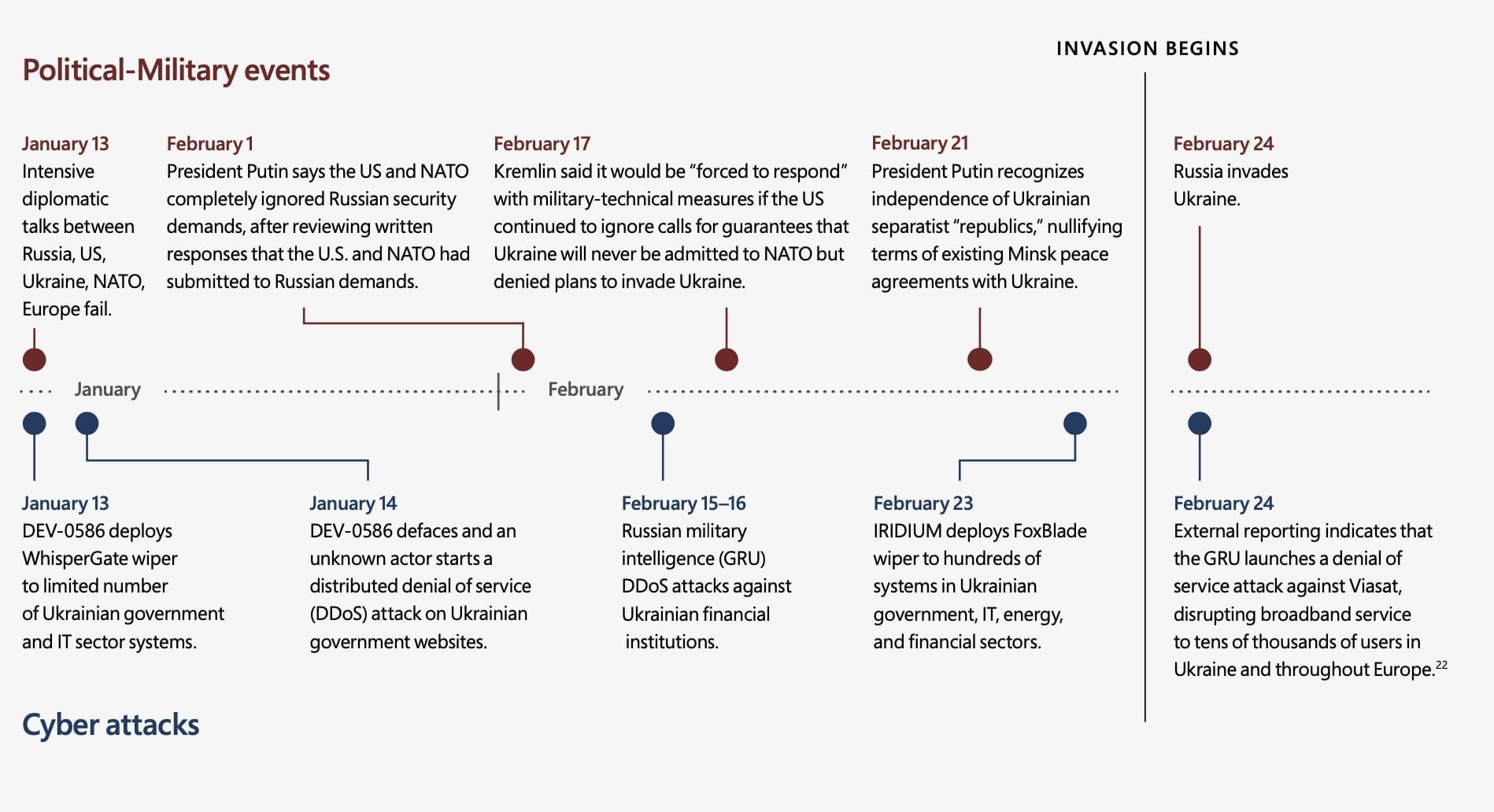 Political-Military events

INVASION BEGINS

January 13
Intensive diplomatic talks between Russia, US, Ukraine, NATO, Europe fail.

February 1
President Putin says the US and NATO completely ignored Russian security demands, after reviewing written responses that the U.S. and NATO had submitted to Russian demands.

February 17
Kremlin said it would be “forced to respond” with military-technical measures if the US continued to ignore calls for guarantees that Ukraine will never be admitted to NATO but denied plans to invade Ukraine.

February 21
President Putin recognizes independence of Ukrainian separatist “republics,” nullifying terms of existing Minsk peace agreements with Ukraine.

February 24
Russia invades Ukraine.

January

February

January 13
DEV-0586 deploys WhisperGate wiper to limited number of Ukrainian government and IT sector systems.

January 14
DEV-0586 defaces and an unknown actor starts a distributed denial of service (DDoS) attack on Ukrainian government websites.

February 15–16
Russian military intelligence (GRU) DDoS attacks against Ukrainian financial institutions.

February 23
IRIDIUM deploys FoxBlade wiper to hundreds of systems in Ukrainian government, IT, energy, and financial sectors.

February 24
External reporting indicates that the GRU launches a denial of service attack against Viasat, disrupting broadband service to tens of thousands of users in Ukraine and throughout Europe.$^{22}$

Cyber attacks